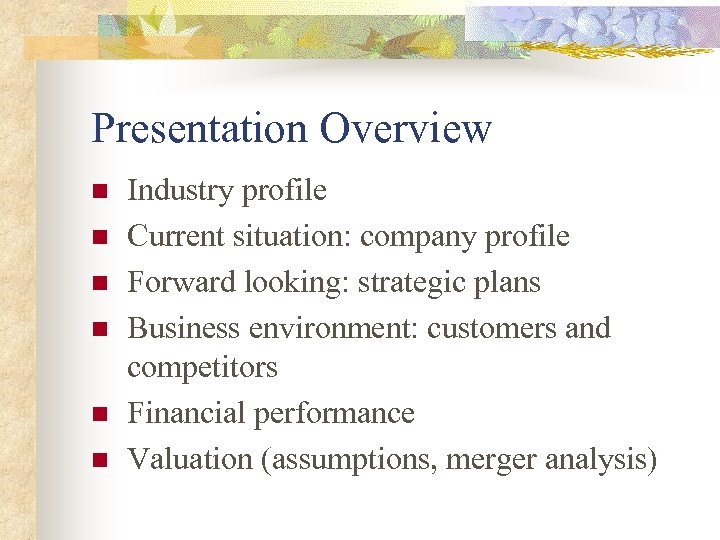 Presentation Overview

- Industry profile
- Current situation: company profile
- Forward looking: strategic plans
- Business environment: customers and competitors
- Financial performance
- Valuation (assumptions, merger analysis)